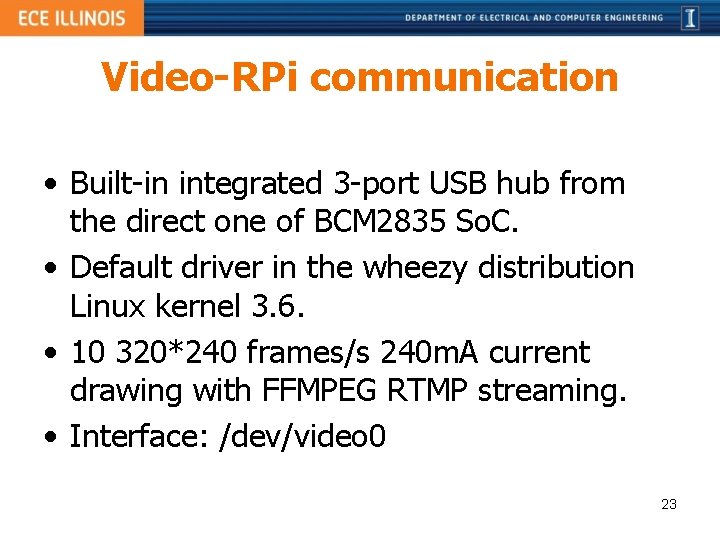 ECE ILLINOIS

DEPARTMENT OF ELECTRICAL AND COMPUTER ENGINEERING

I

Video-RPi communication

• Built-in integrated 3-port USB hub from the direct one of BCM2835 SoC.

• Default driver in the wheezy distribution Linux kernel 3.6.

• 10 320*240 frames/s 240mA current drawing with FFMPEG RTMP streaming.

• Interface: /dev/video0

23